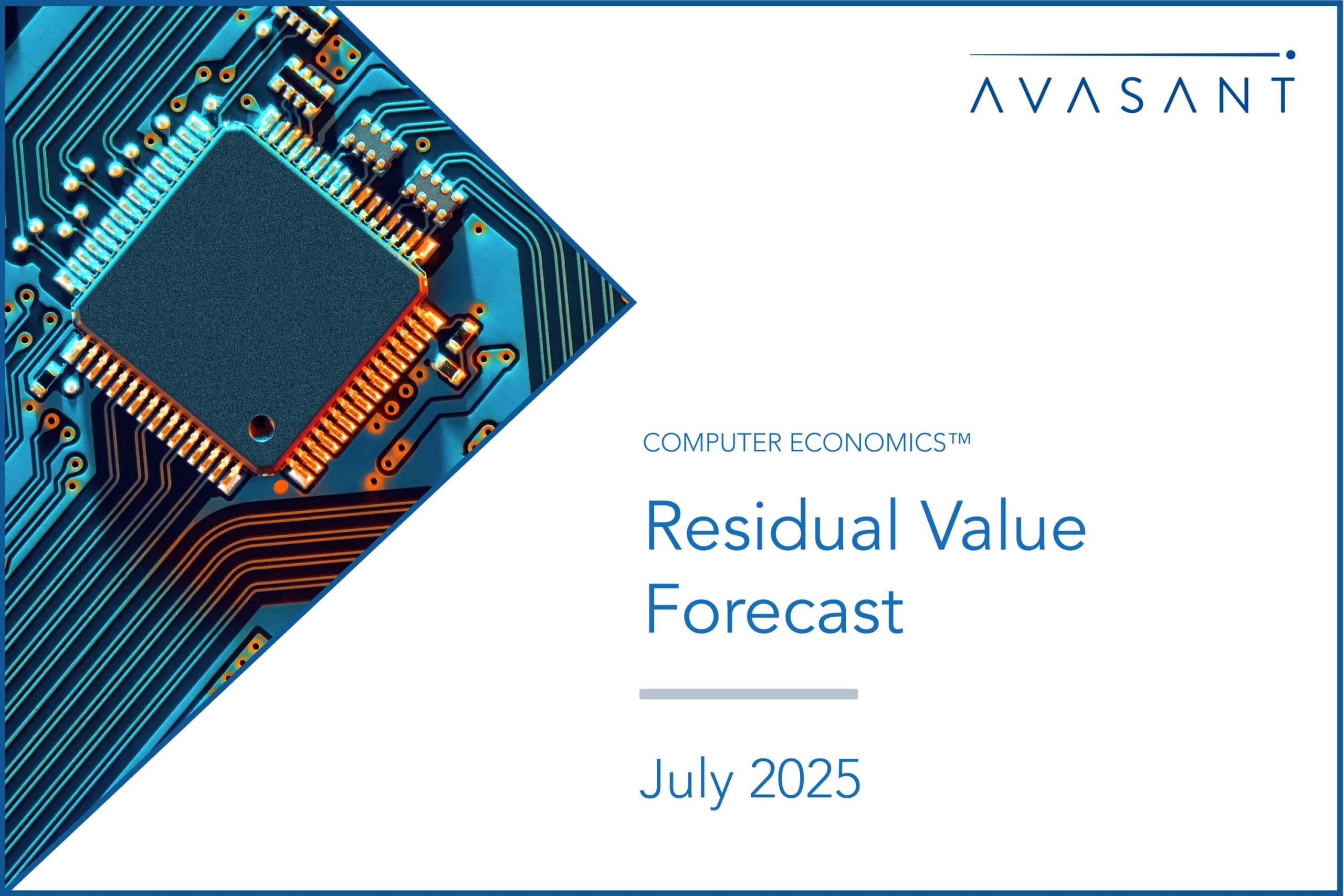 AVASANT

COMPUTER ECONOMICS™

Residual Value Forecast

July 2025